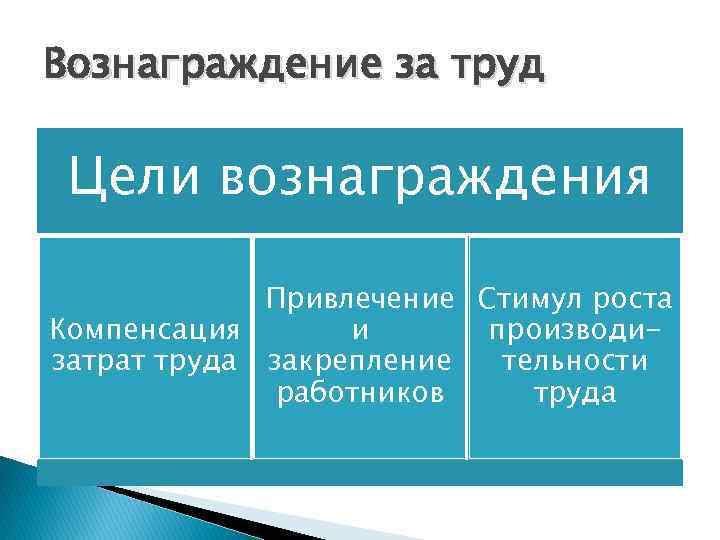 Вознаграждение за труд

Цели вознаграждения

Компенсация затрат труда

Привлечение и закрепление работников

Стимул роста производительности труда